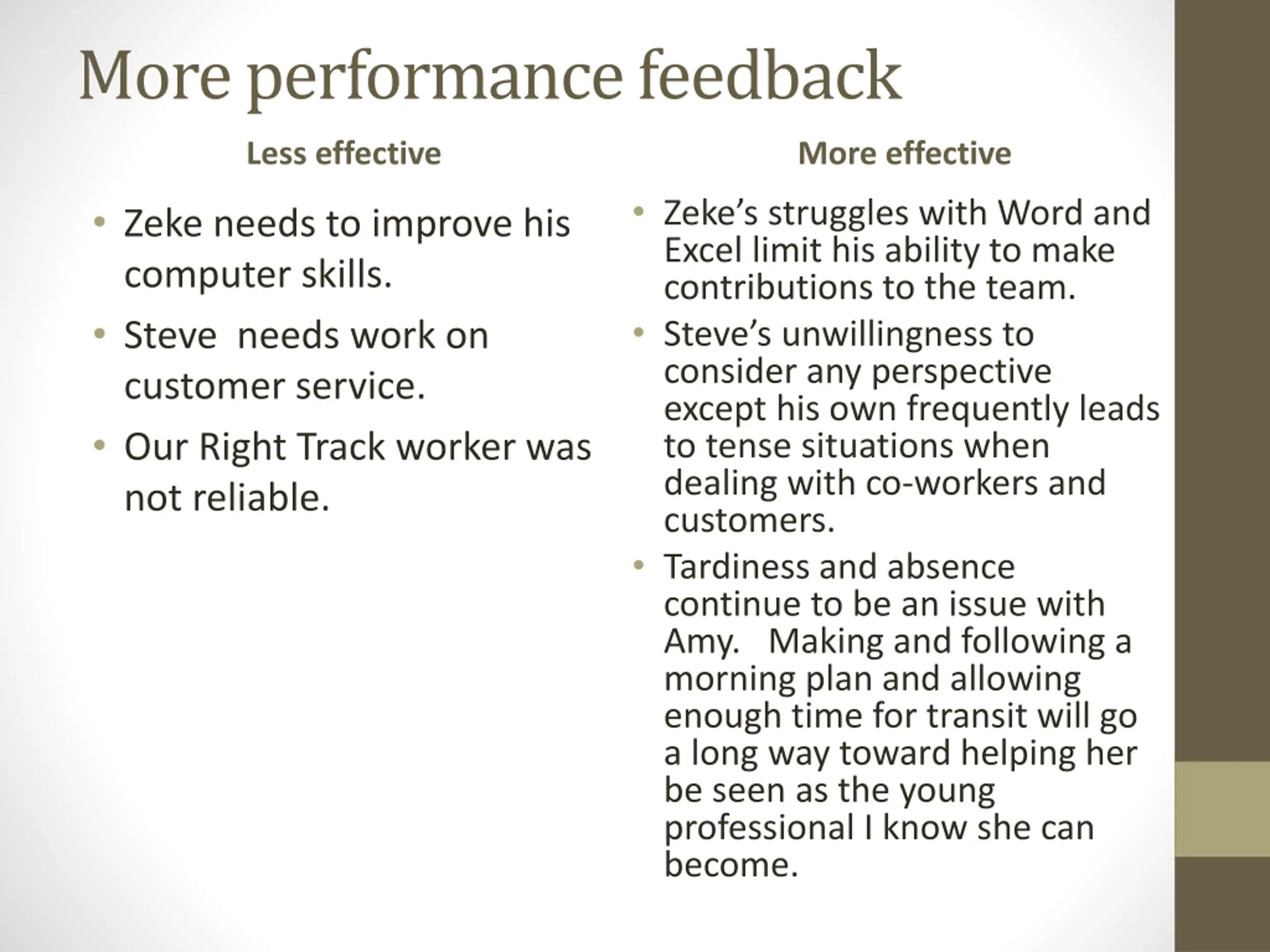 More performance feedback

Less effective

• Zeke needs to improve his computer skills.
• Steve  needs work on customer service.
• Our Right Track worker was not reliable.

More effective

• Zeke’s struggles with Word and Excel limit his ability to make contributions to the team.
• Steve’s unwillingness to consider any perspective except his own frequently leads to tense situations when dealing with co-workers and customers.
• Tardiness and absence continue to be an issue with Amy.   Making and following a morning plan and allowing enough time for transit will go a long way toward helping her be seen as the young professional I know she can become.